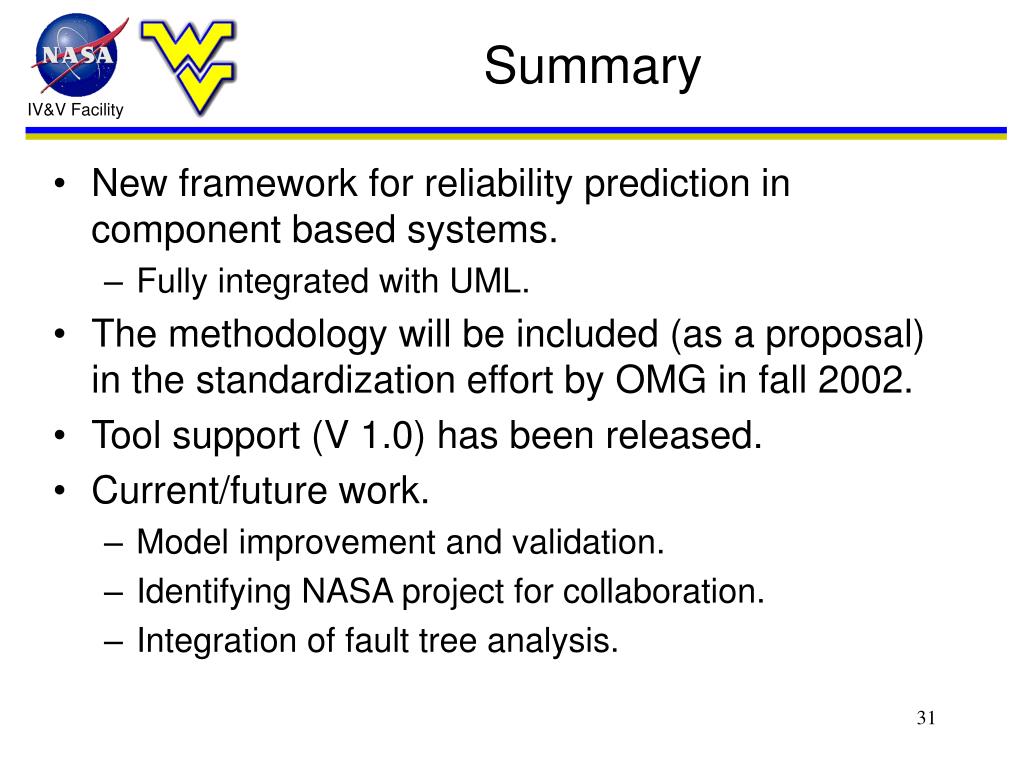 NASA

IV&V Facility

Summary

• New framework for reliability prediction in component based systems.
– Fully integrated with UML.
• The methodology will be included (as a proposal) in the standardization effort by OMG in fall 2002.
• Tool support (V 1.0) has been released.
• Current/future work.
– Model improvement and validation.
– Identifying NASA project for collaboration.
– Integration of fault tree analysis.

31